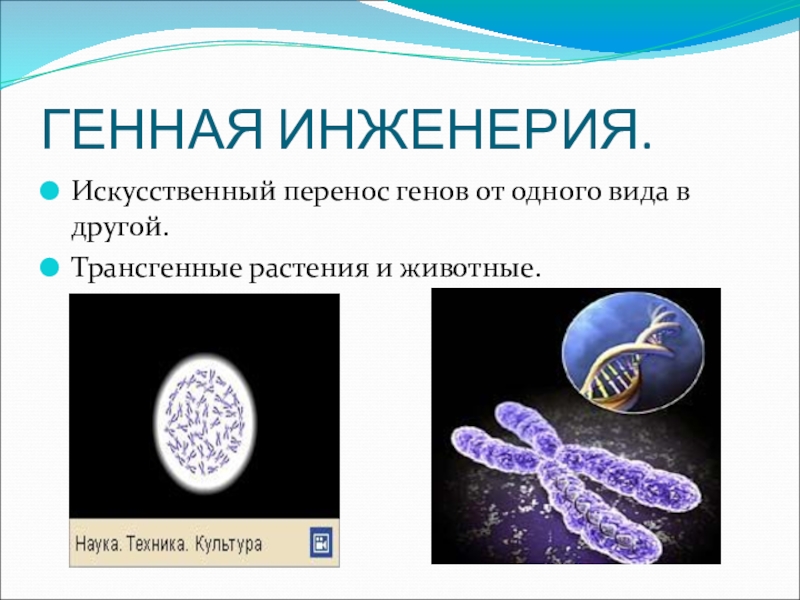 ГЕННАЯ ИНЖЕНЕРИЯ.

Искусственный перенос генов от одного вида в другой.

Трансгенные растения и животные.

Наука. Техника. Культура